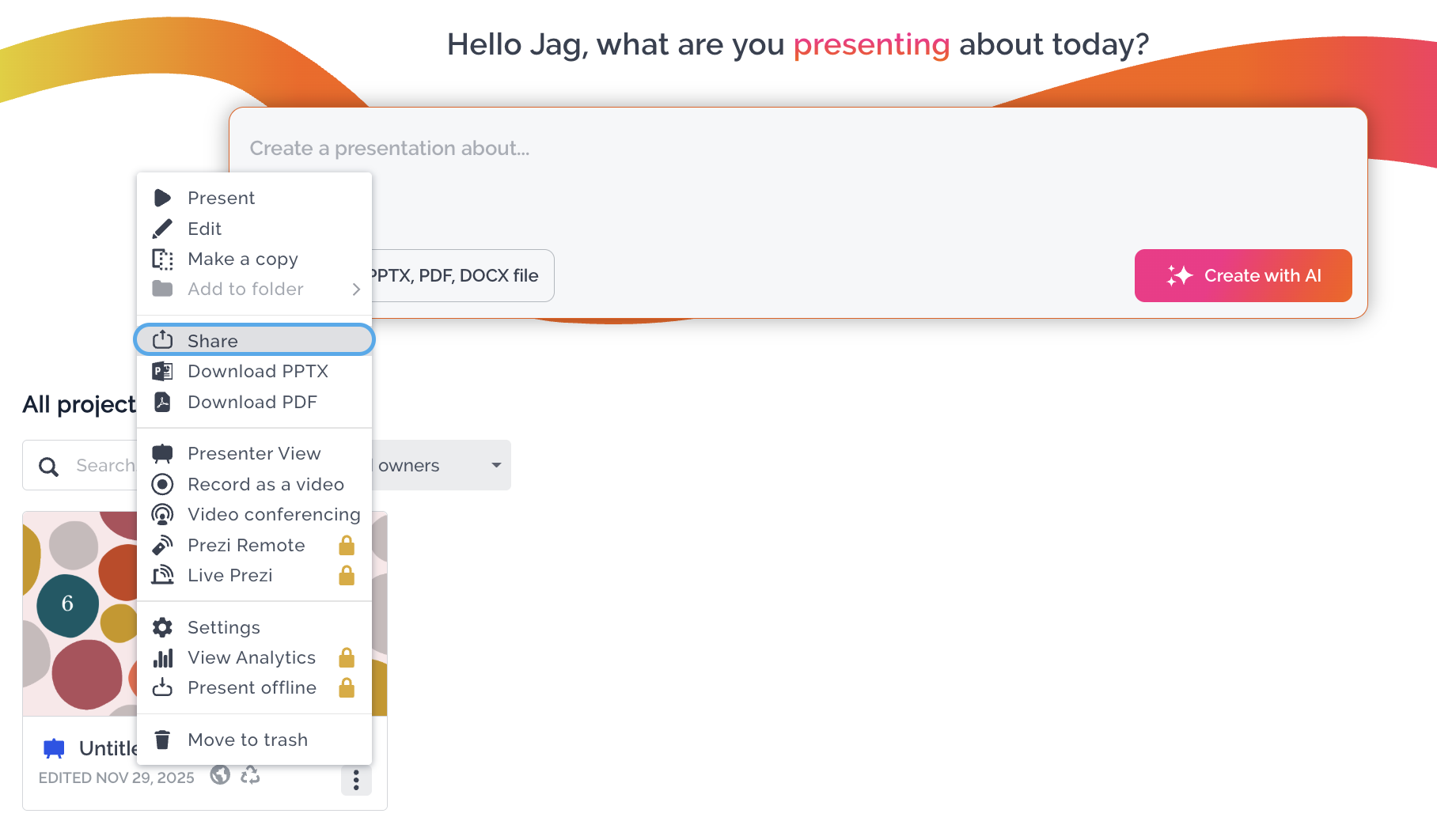 Hello Jag, what are you presenting about today?

Create a presentation about...

PPTX, PDF, DOCX file

Create with AI

Present
Edit
Make a copy
Add to folder

Share
Download PPTX
Download PDF

Presenter View
Record as a video
Video conferencing
Prezi Remote
Live Prezi

Settings
View Analytics
Present offline

Move to trash

All project

Search

owners

6

Untitle

EDITED NOV 29, 2025